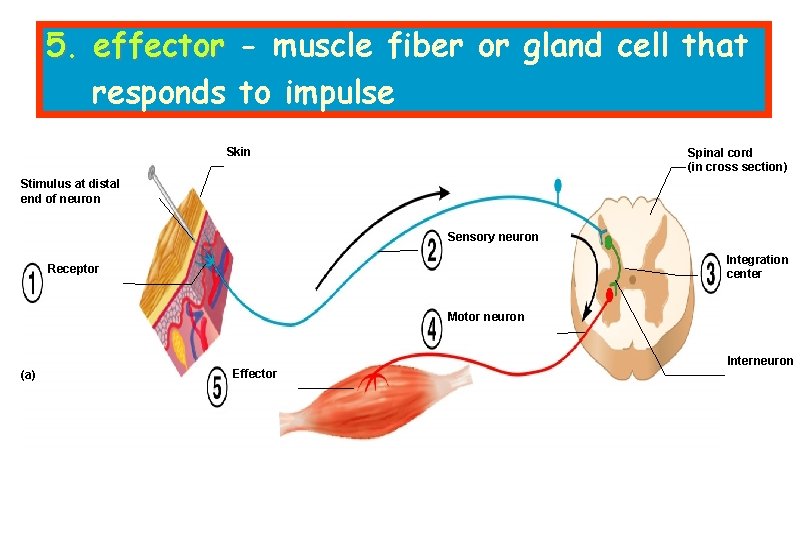 5. effector - muscle fiber or gland cell that responds to impulse

Skin

Stimulus at distal end of neuron

1 Receptor

2 Sensory neuron

Spinal cord (in cross section)

3 Integration center

4 Motor neuron

Interneuron

(a)

5 Effector